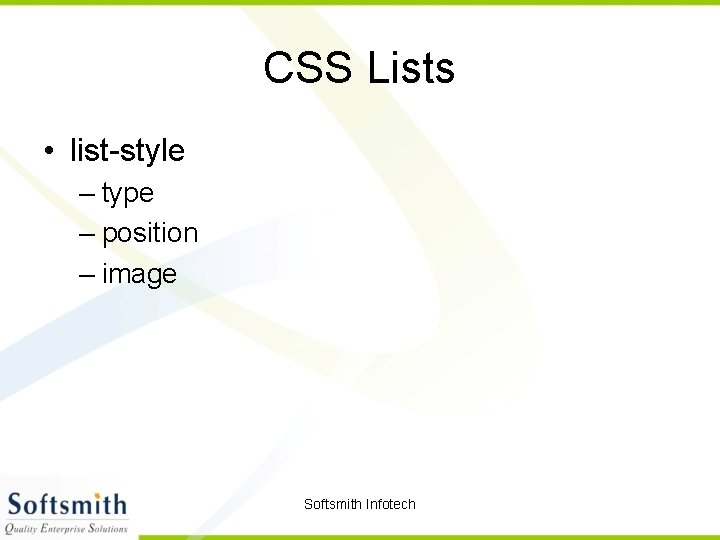 CSS Lists

• list-style
– type
– position
– image

Softsmith
Quality Enterprise Solutions

Softsmith Infotech